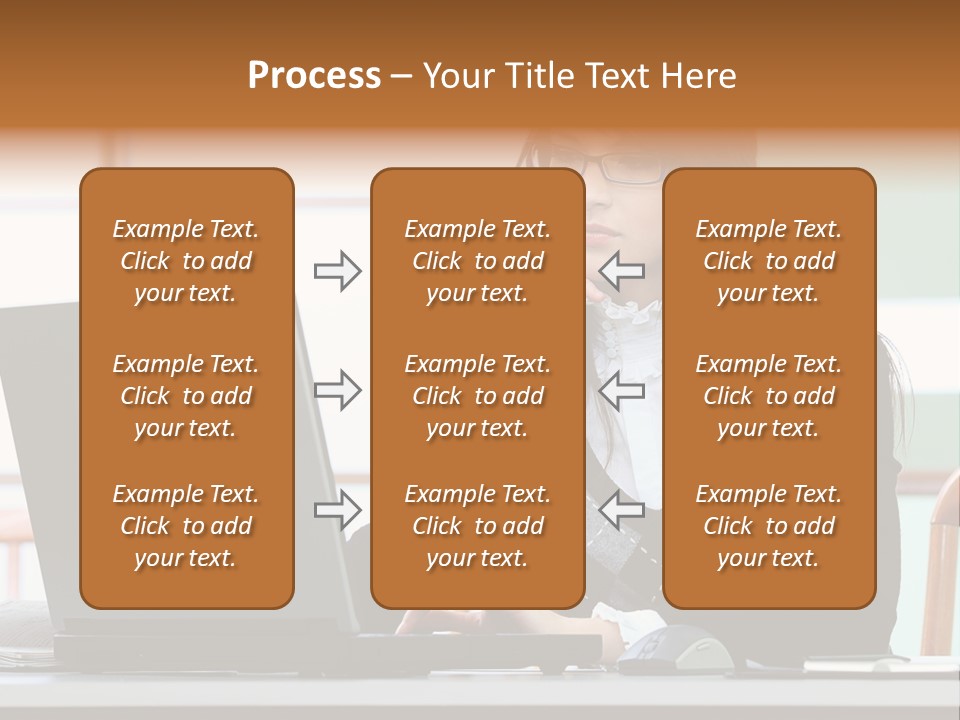 Process – Your Title Text Here

Example Text. Click to add your text.

Example Text. Click to add your text.

Example Text. Click to add your text.

Example Text. Click to add your text.

Example Text. Click to add your text.

Example Text. Click to add your text.

Example Text. Click to add your text.

Example Text. Click to add your text.

Example Text. Click to add your text.